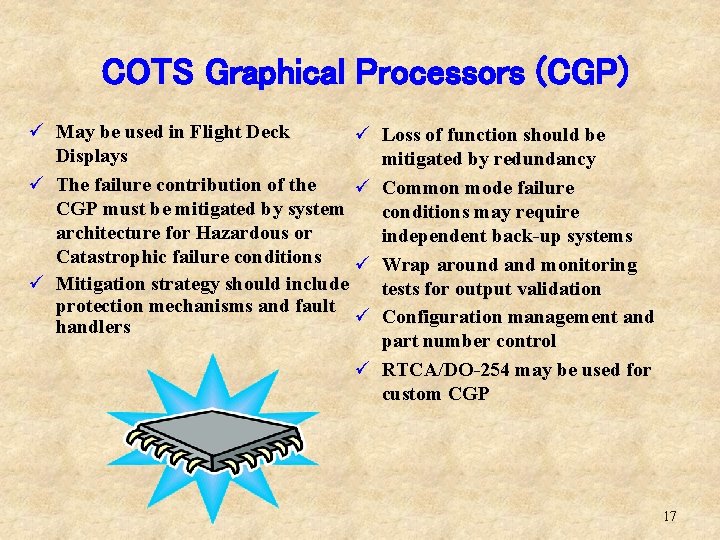 COTS Graphical Processors (CGP)

✓ May be used in Flight Deck Displays

✓ The failure contribution of the CGP must be mitigated by system architecture for Hazardous or Catastrophic failure conditions

✓ Mitigation strategy should include protection mechanisms and fault handlers

✓ Loss of function should be mitigated by redundancy

✓ Common mode failure conditions may require independent back-up systems

✓ Wrap around and monitoring tests for output validation

✓ Configuration management and part number control

✓ RTCA/DO-254 may be used for custom CGP

17